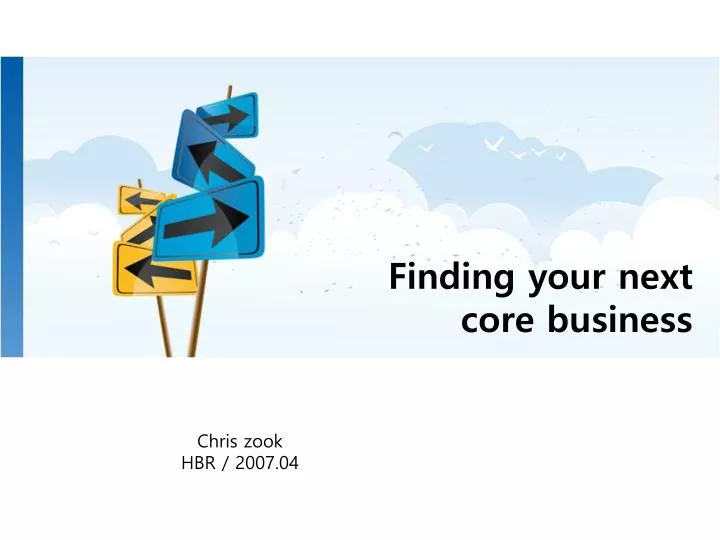 Finding your next core business

Chris zook
HBR / 2007.04